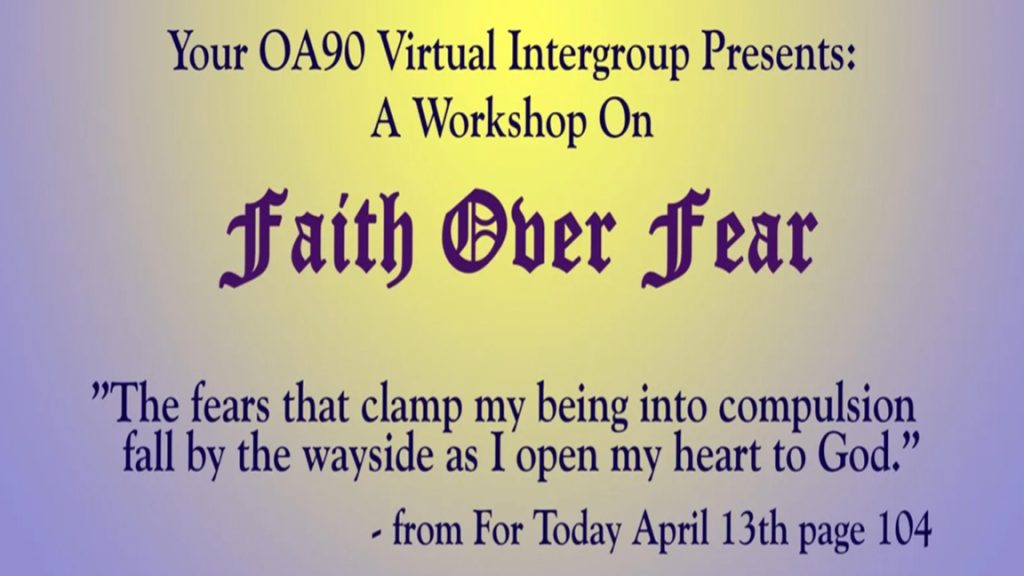 Your OA90 Virtual Intergroup Presents:
A Workshop On

Faith Over Fear

"The fears that clamp my being into compulsion fall by the wayside as I open my heart to God."

- from For Today April 13th page 104